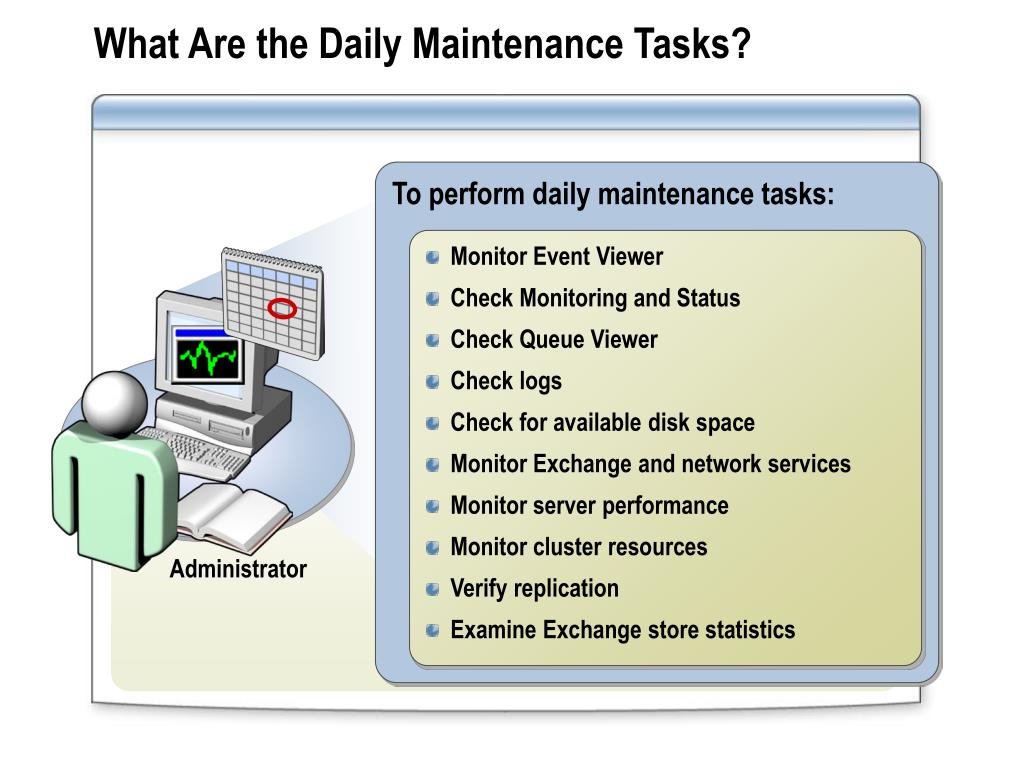 What Are the Daily Maintenance Tasks?

Administrator

To perform daily maintenance tasks:

- Monitor Event Viewer
- Check Monitoring and Status
- Check Queue Viewer
- Check logs
- Check for available disk space
- Monitor Exchange and network services
- Monitor server performance
- Monitor cluster resources
- Verify replication
- Examine Exchange store statistics